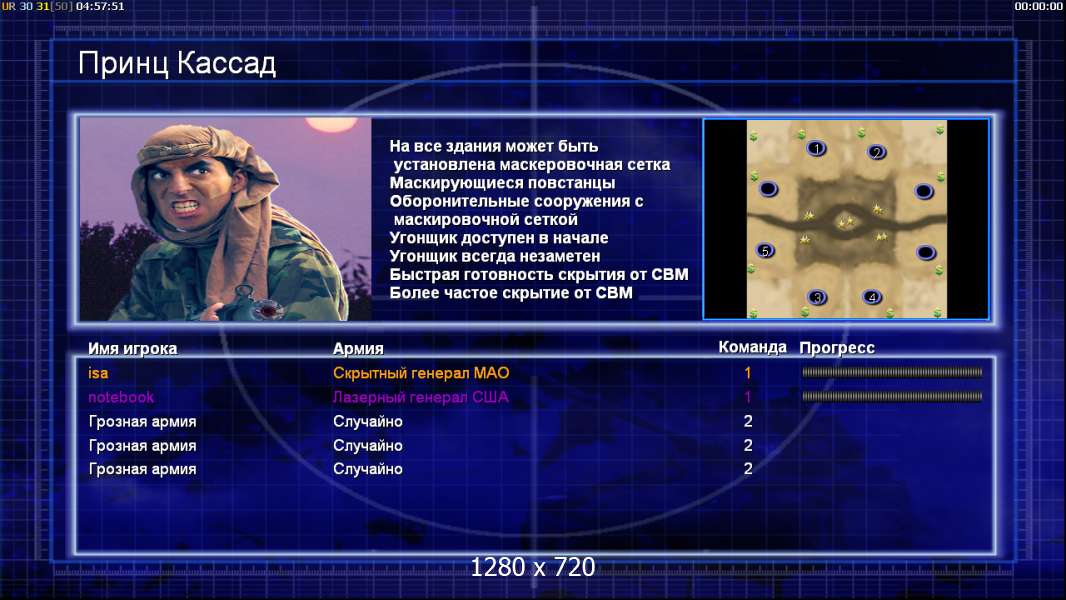 UR 30 31[50] 04:57:51

00:00:00

Принц Кассад

На все здания может быть установлена маскеровочная сетка
Маскирующиеся повстанцы
Оборонительные сооружения с маскировочной сеткой
Угонщик доступен в начале
Угонщик всегда незаметен
Быстрая готовность скрытия от СВМ
Более частое скрытие от СВМ

1
2
5
3
4

| Имя игрока | Армия | Команда | Прогресс |
|---|---|---|---|
| isa | Скрытный генерал МАО | 1 | |
| notebook | Лазерный генерал США | 1 | |
| Грозная армия | Случайно | 2 | |
| Грозная армия | Случайно | 2 | |
| Грозная армия | Случайно | 2 | |

1280 x 720